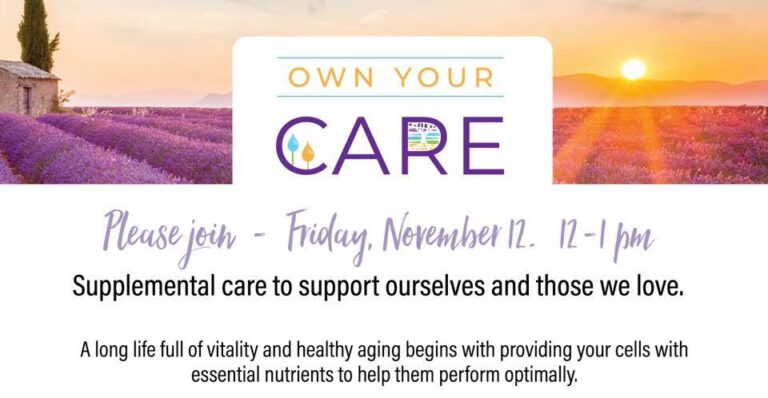 OWN YOUR

CARE

Please join - Friday, November 12. 12-1 pm

Supplemental care to support ourselves and those we love.

A long life full of vitality and healthy aging begins with providing your cells with essential nutrients to help them perform optimally.